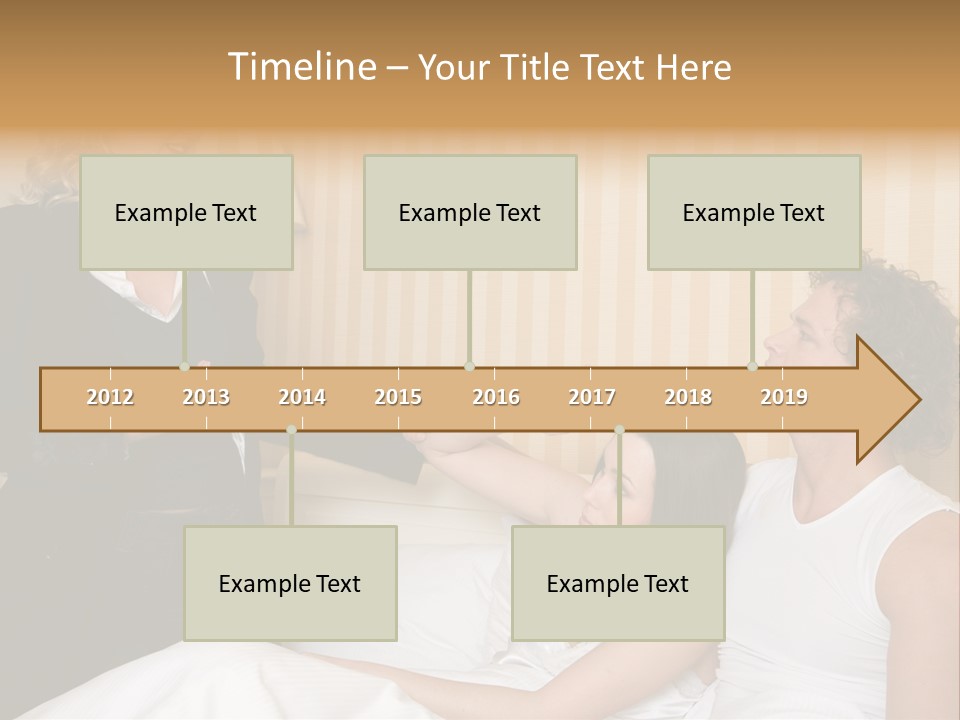 Timeline – Your Title Text Here

Example Text

Example Text

Example Text

2012 2013 2014 2015 2016 2017 2018 2019

Example Text

Example Text